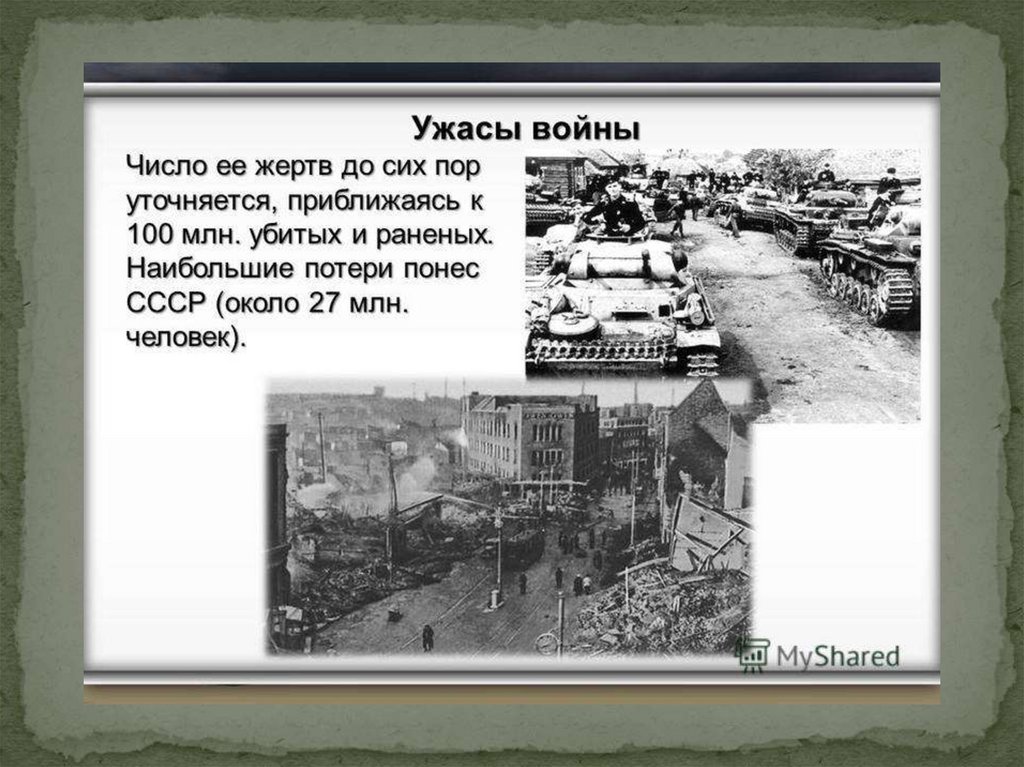 Ужасы войны

Число ее жертв до сих пор уточняется, приближаясь к 100 млн. убитых и раненых. Наибольшие потери понес СССР (около 27 млн. человек).

MyShared